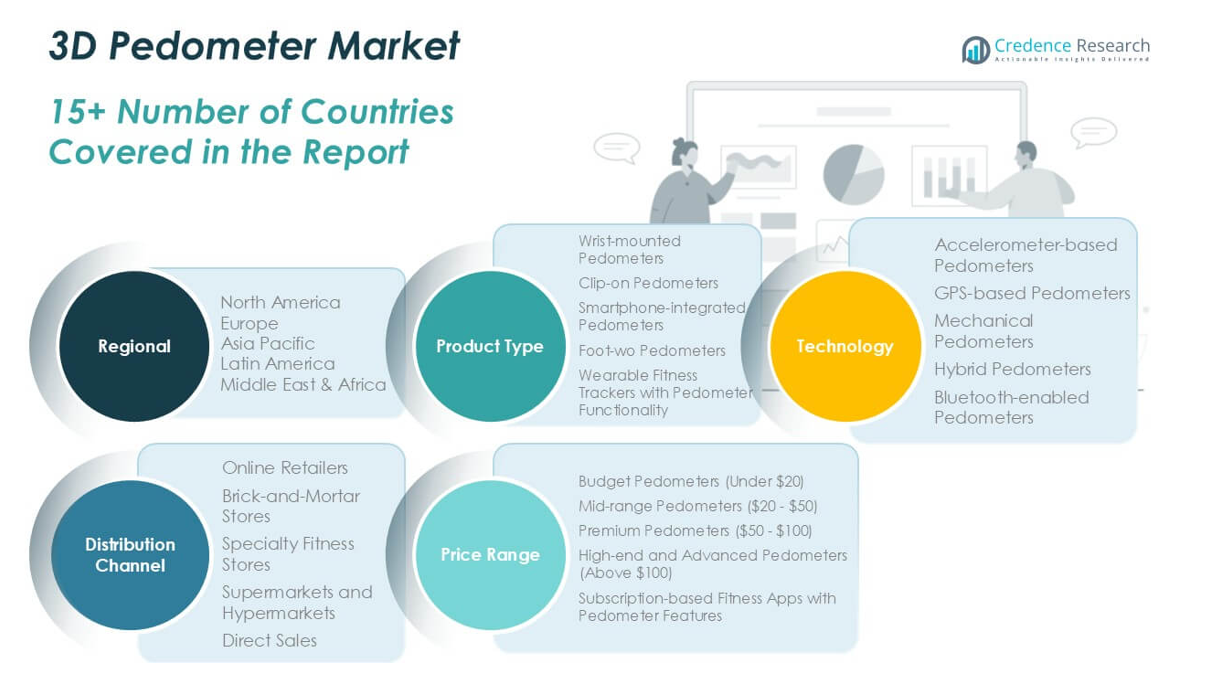 3D Pedometer Market

Credence Research
Actionable Insights Delivered

15+ Number of Countries Covered in the Report

Regional
North America
Europe
Asia Pacific
Latin America
Middle East & Africa

Product Type
Wrist-mounted Pedometers
Clip-on Pedometers
Smartphone-integrated Pedometers
Foot-wo Pedometers
Wearable Fitness Trackers with Pedometer Functionality

Technology
Accelerometer-based Pedometers
GPS-based Pedometers
Mechanical Pedometers
Hybrid Pedometers
Bluetooth-enabled Pedometers

Distribution Channel
Online Retailers
Brick-and-Mortar Stores
Specialty Fitness Stores
Supermarkets and Hypermarkets
Direct Sales

Price Range
Budget Pedometers (Under \$20)
Mid-range Pedometers (\$20 - \$50)
Premium Pedometers (\$50 - \$100)
High-end and Advanced Pedometers (Above \$100)
Subscription-based Fitness Apps with Pedometer Features